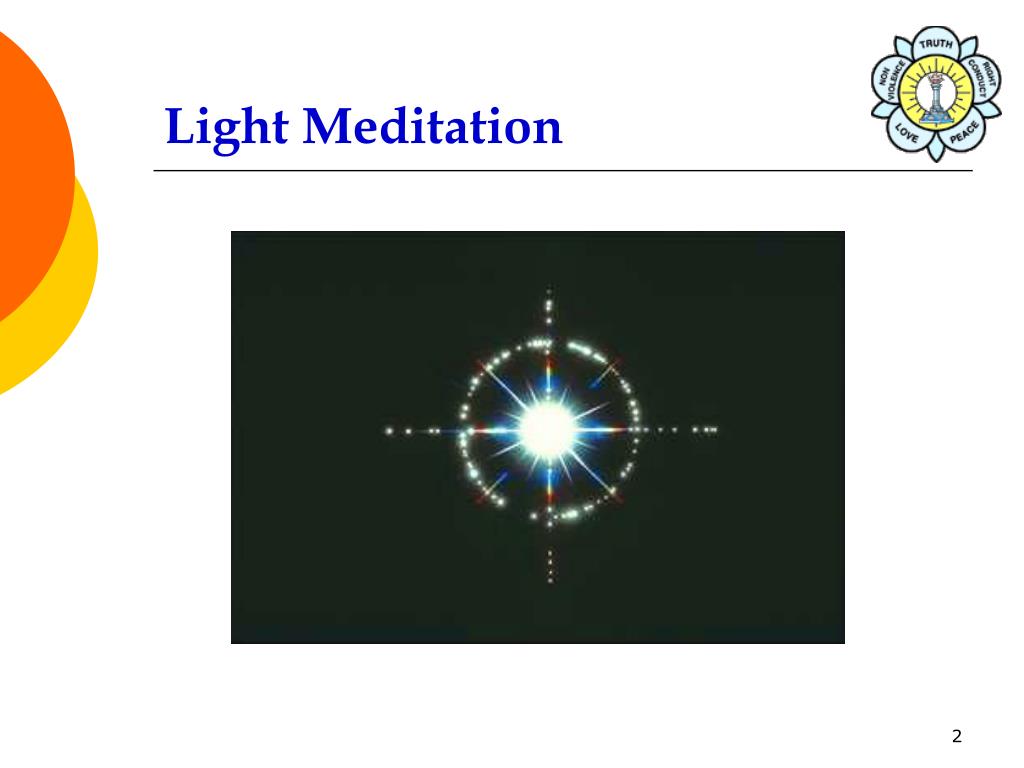 Light Meditation

TRUTH
RIGHT CONDUCT
PEACE
LOVE
NON VIOLENCE

2